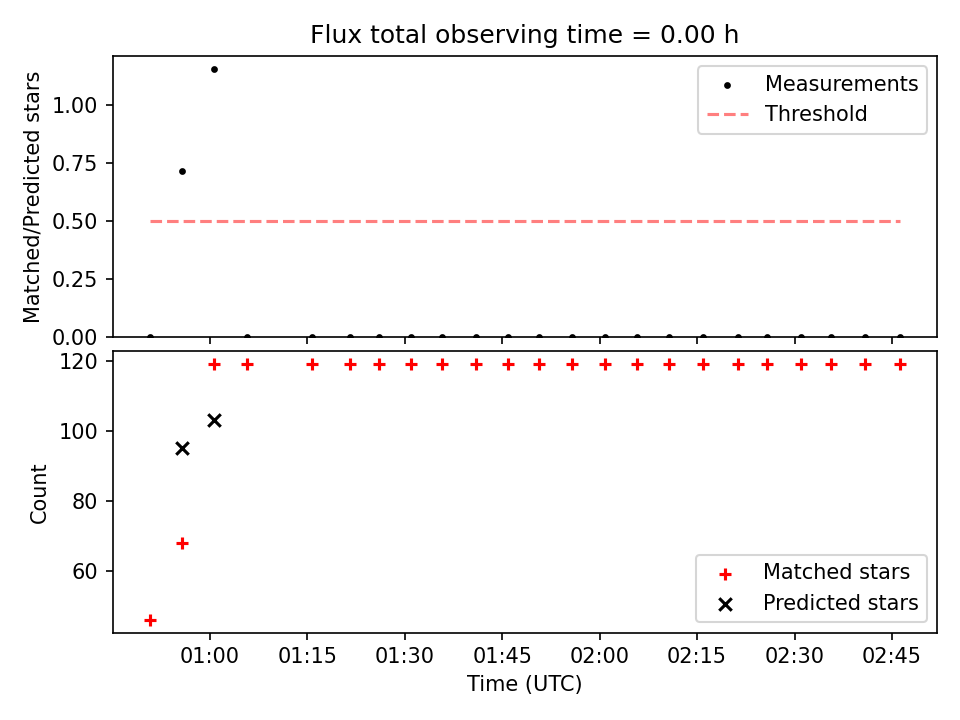 Flux total observing time = 0.00 h

Matched/Predicted stars

1.00
0.75
0.50
0.25
0.00

Measurements
Threshold

Count

120
100
80
60

Matched stars
Predicted stars

01:00
01:15
01:30
01:45
02:00
02:15
02:30
02:45

Time (UTC)